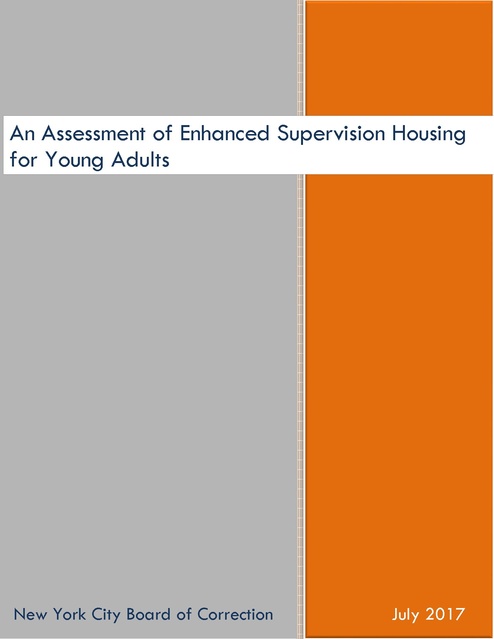 An Assessment of Enhanced Supervision Housing for Young Adults

New York City Board of Correction

July 2017